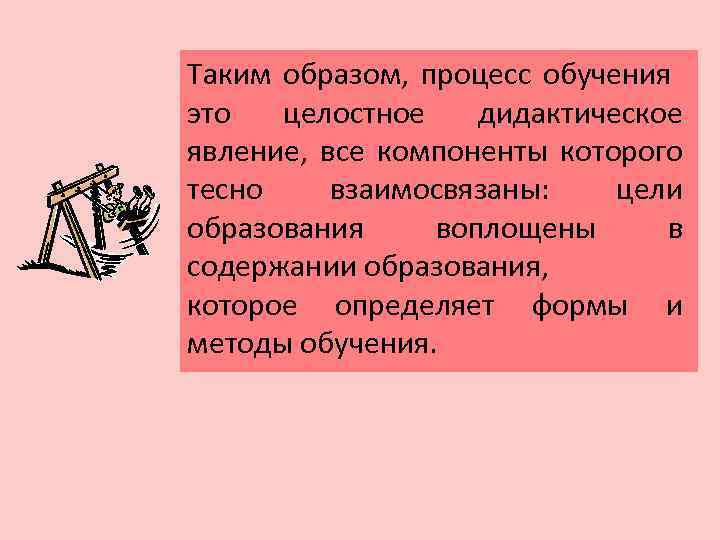 Таким образом, процесс обучения это целостное дидактическое явление, все компоненты которого тесно взаимосвязаны: цели образования воплощены в содержании образования,
которое определяет формы и методы обучения.